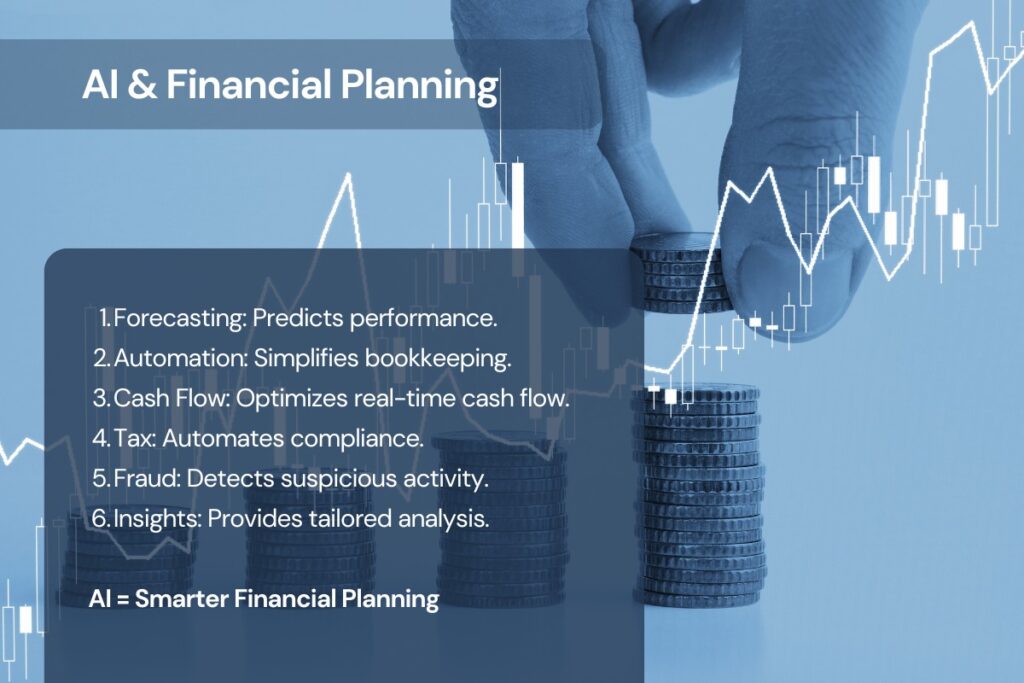 AI & Financial Planning

1. Forecasting: Predicts performance.
2. Automation: Simplifies bookkeeping.
3. Cash Flow: Optimizes real-time cash flow.
4. Tax: Automates compliance.
5. Fraud: Detects suspicious activity.
6. Insights: Provides tailored analysis.

AI = Smarter Financial Planning